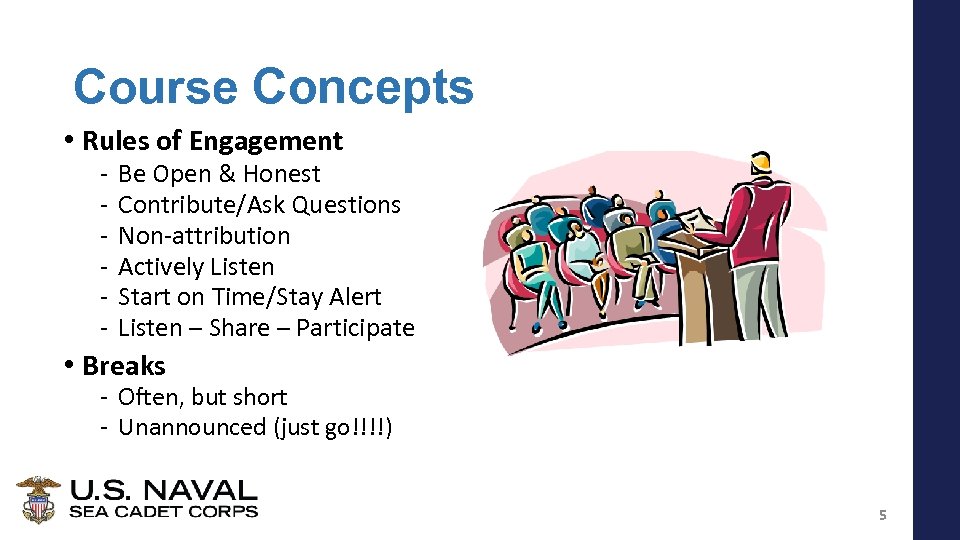 Course Concepts

• Rules of Engagement
- Be Open & Honest
- Contribute/Ask Questions
- Non-attribution
- Actively Listen
- Start on Time/Stay Alert
- Listen – Share – Participate

• Breaks
- Often, but short
- Unannounced (just go!!!!)

U.S. NAVAL
SEA CADET CORPS

5